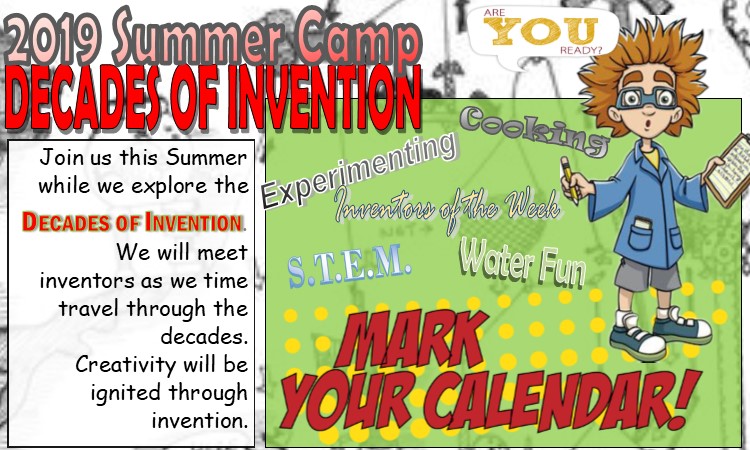 2019 Summer Camp
DECADES OF INVENTION

ARE YOU READY?

Join us this Summer while we explore the DECADES OF INVENTION. We will meet inventors as we time travel through the decades. Creativity will be ignited through invention.

Cooking
Experimenting
Inventors of the Week
S.T.E.M.
Water Fun

MARK YOUR CALENDAR!